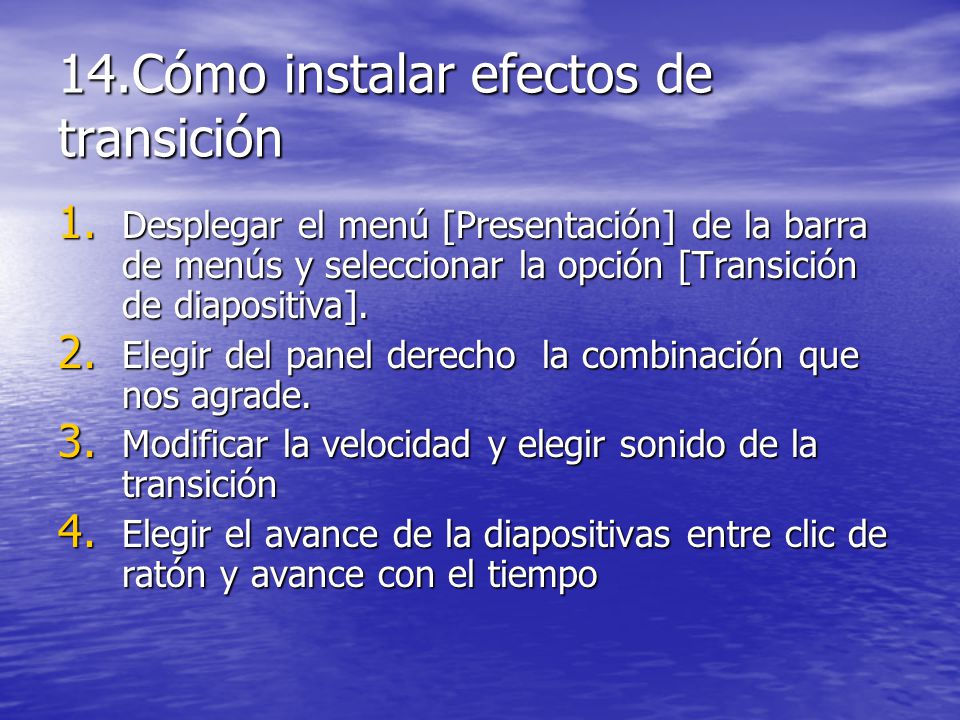 14.Cómo instalar efectos de transición

1. Desplegar el menú [Presentación] de la barra de menús y seleccionar la opción [Transición de diapositiva].
2. Elegir del panel derecho  la combinación que nos agrade.
3. Modificar la velocidad y elegir sonido de la transición
4. Elegir el avance de la diapositivas entre clic de ratón y avance con el tiempo